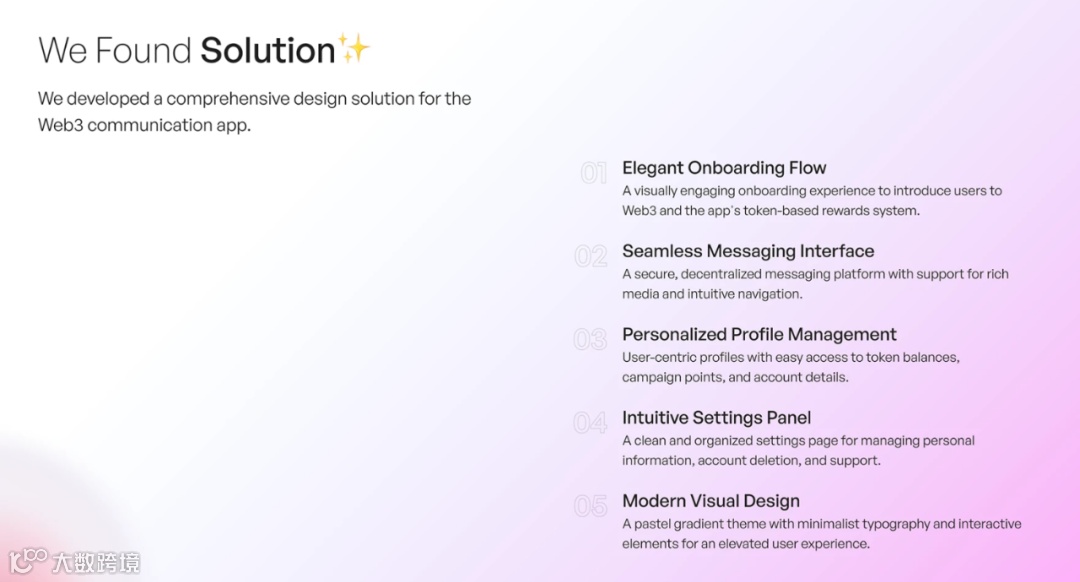 We Found Solution✨

We developed a comprehensive design solution for the Web3 communication app.

01 Elegant Onboarding Flow
A visually engaging onboarding experience to introduce users to Web3 and the app's token-based rewards system.

02 Seamless Messaging Interface
A secure, decentralized messaging platform with support for rich media and intuitive navigation.

03 Personalized Profile Management
User-centric profiles with easy access to token balances, campaign points, and account details.

04 Intuitive Settings Panel
A clean and organized settings page for managing personal information, account deletion, and support.

05 Modern Visual Design
A pastel gradient theme with minimalist typography and interactive elements for an elevated user experience.

大数跨境